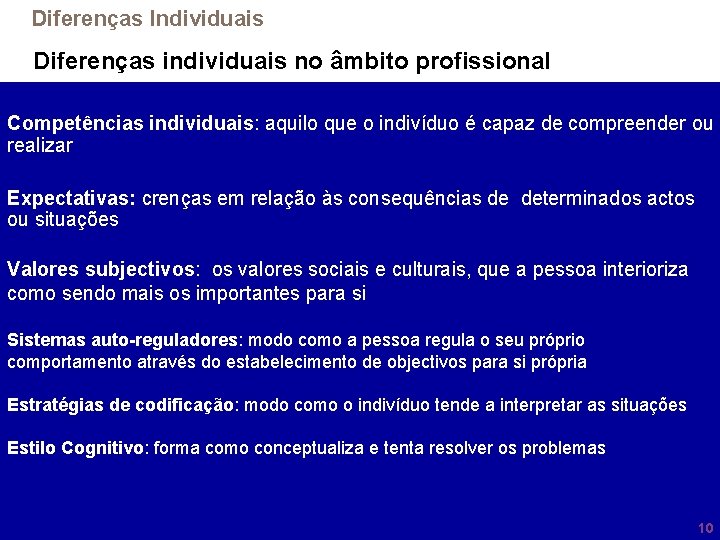 Diferenças Individuais

Diferenças individuais no âmbito profissional

Competências individuais: aquilo que o indivíduo é capaz de compreender ou realizar

Expectativas: crenças em relação às consequências de determinados actos ou situações

Valores subjectivos: os valores sociais e culturais, que a pessoa interioriza como sendo mais os importantes para si

Sistemas auto-reguladores: modo como a pessoa regula o seu próprio comportamento através do estabelecimento de objectivos para si própria

Estratégias de codificação: modo como o indivíduo tende a interpretar as situações

Estilo Cognitivo: forma como conceptualiza e tenta resolver os problemas

10